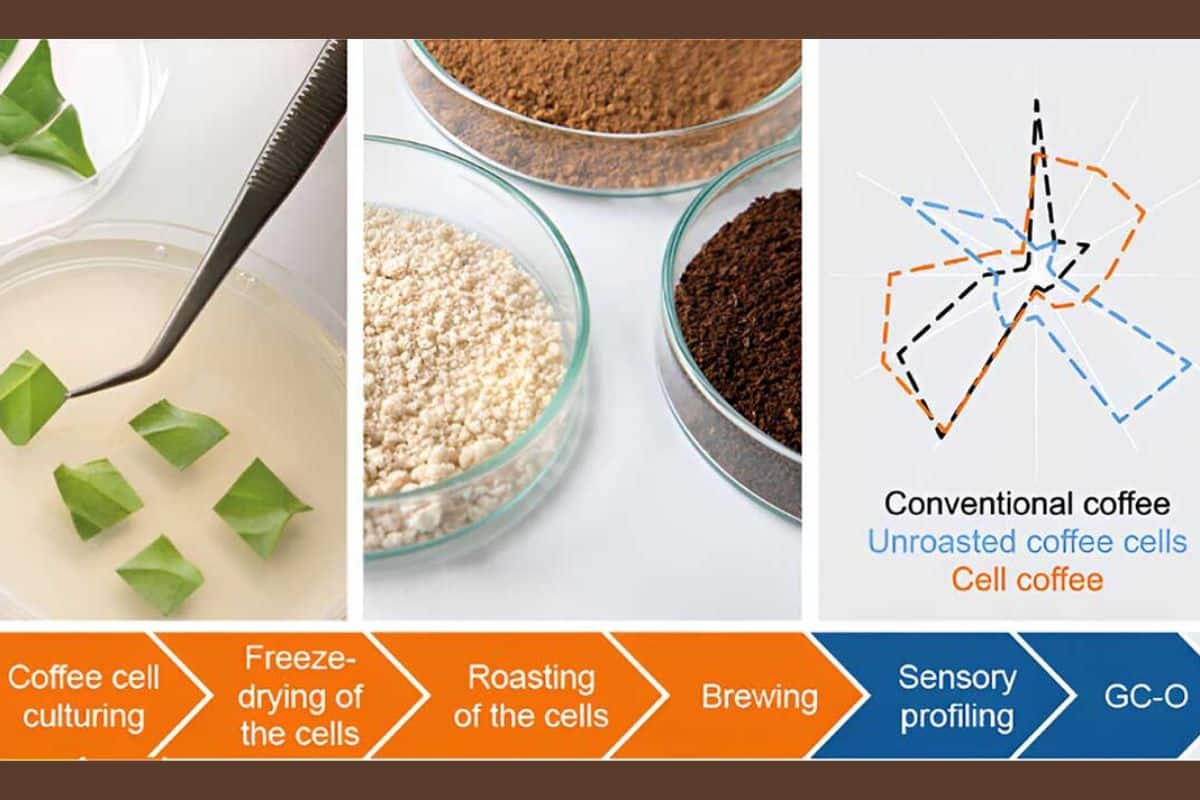 Conventional coffee
Unroasted coffee cells
Cell coffee

Coffee cell culturing

Freeze-drying of the cells

Roasting of the cells

Brewing

Sensory profiling

GC-O